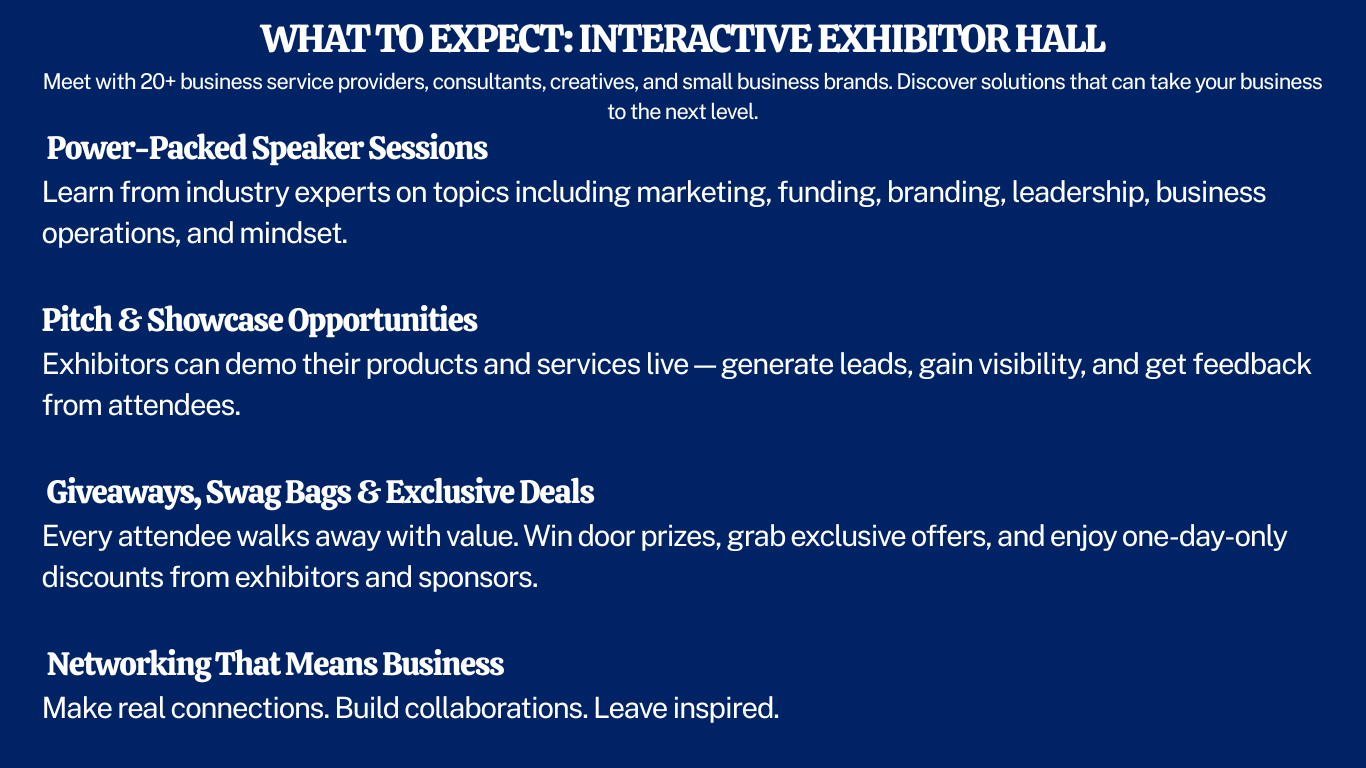 WHAT TO EXPECT: INTERACTIVE EXHIBITOR HALL

Meet with 20+ business service providers, consultants, creatives, and small business brands. Discover solutions that can take your business to the next level.

Power-Packed Speaker Sessions

Learn from industry experts on topics including marketing, funding, branding, leadership, business operations, and mindset.

Pitch & Showcase Opportunities

Exhibitors can demo their products and services live — generate leads, gain visibility, and get feedback from attendees.

Giveaways, Swag Bags & Exclusive Deals

Every attendee walks away with value. Win door prizes, grab exclusive offers, and enjoy one-day-only discounts from exhibitors and sponsors.

Networking That Means Business

Make real connections. Build collaborations. Leave inspired.